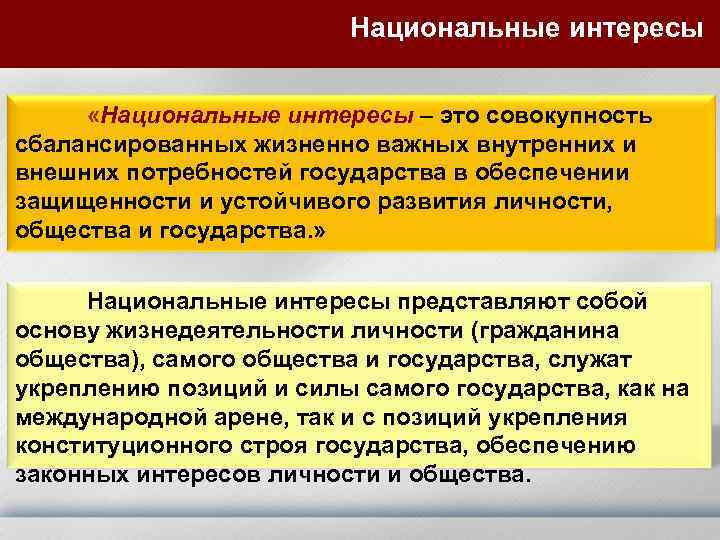 Национальные интересы

«Национальные интересы – это совокупность сбалансированных жизненно важных внутренних и внешних потребностей государства в обеспечении защищенности и устойчивого развития личности, общества и государства.»

Национальные интересы представляют собой основу жизнедеятельности личности (гражданина общества), самого общества и государства, служат укреплению позиций и силы самого государства, как на международной арене, так и с позиций укрепления конституционного строя государства, обеспечению законных интересов личности и общества.